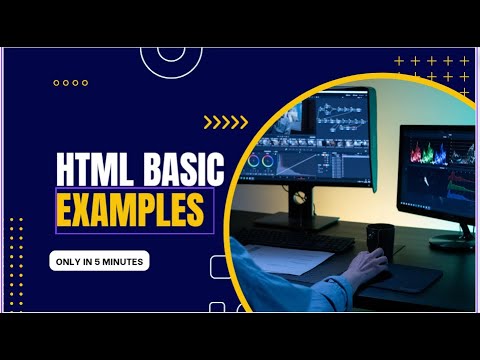 HTML BASIC
EXAMPLES

ONLY IN 5 MINUTES